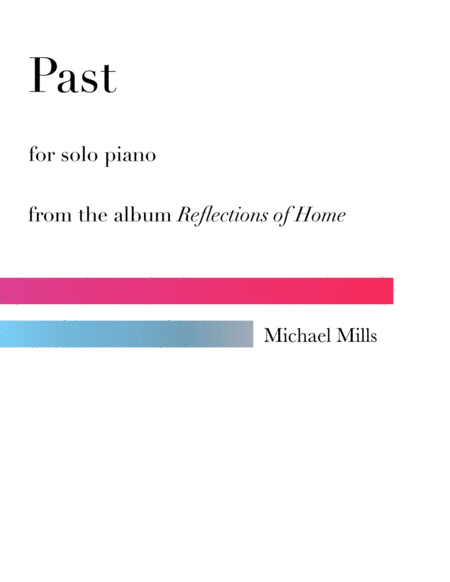 Past

for solo piano

from the album Reflections of Home

Michael Mills